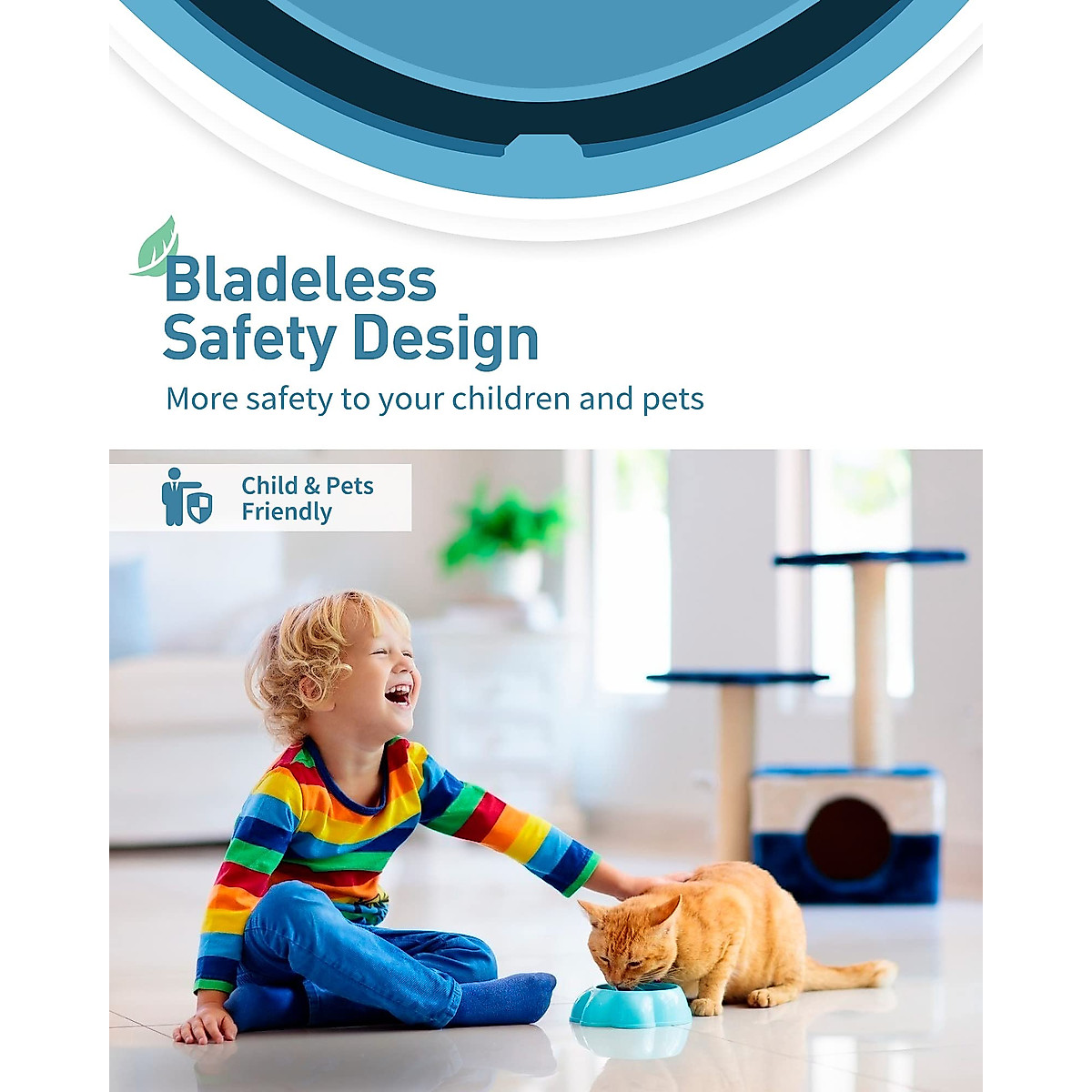 Bladeless Safety Design

More safety to your children and pets

Child & Pets Friendly